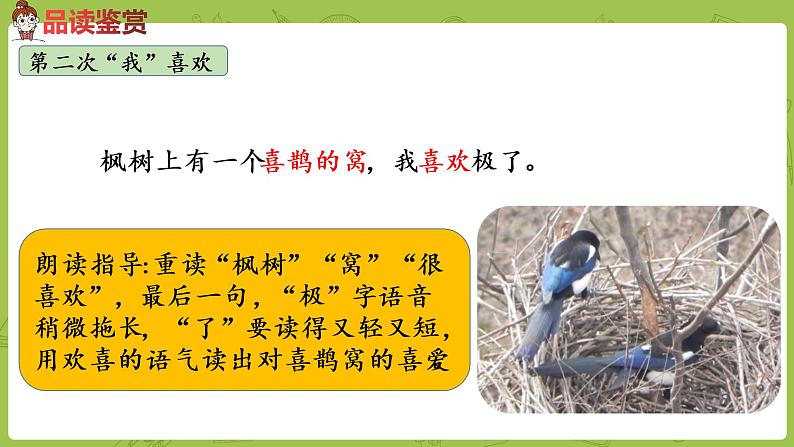 品读鉴赏

第二次“我”喜欢

枫树上有一个喜鹊的窝，我喜欢极了。

朗读指导:重读“枫树”“窝”“很喜欢”，最后一句，“极”字语音稍微拖长，“了”要读得又轻又短，用欢喜的语气读出对喜鹊窝的喜爱